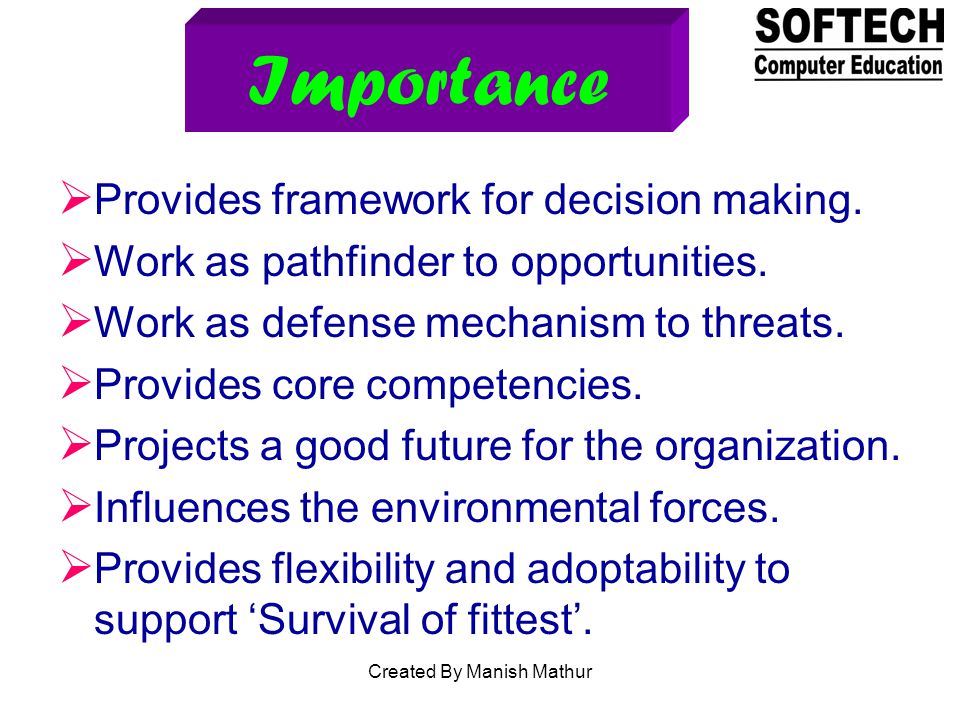 Importance

SOFTECH
Computer Education

➢Provides framework for decision making.
➢Work as pathfinder to opportunities.
➢Work as defense mechanism to threats.
➢Provides core competencies.
➢Projects a good future for the organization.
➢Influences the environmental forces.
➢Provides flexibility and adoptability to support ‘Survival of fittest’.

Created By Manish Mathur